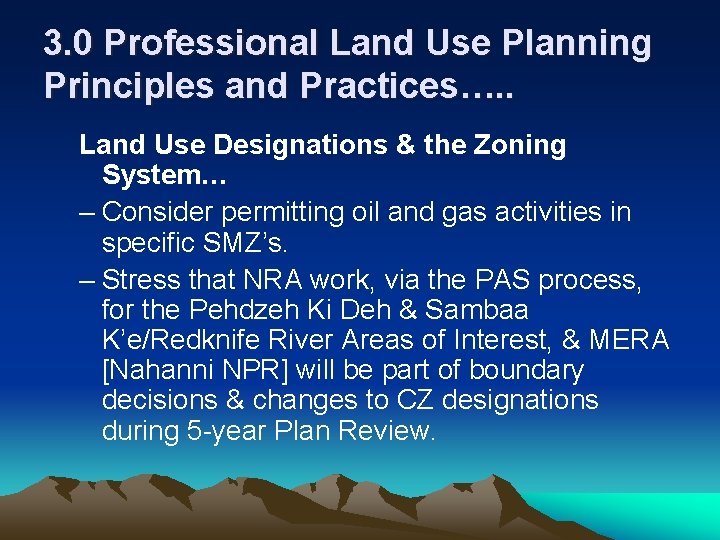 3.0 Professional Land Use Planning Principles and Practices…..

Land Use Designations & the Zoning System…

– Consider permitting oil and gas activities in specific SMZ’s.

– Stress that NRA work, via the PAS process, for the Pehdzeh Ki Deh & Sambaa K’e/Redknife River Areas of Interest, & MERA [Nahanni NPR] will be part of boundary decisions & changes to CZ designations during 5-year Plan Review.